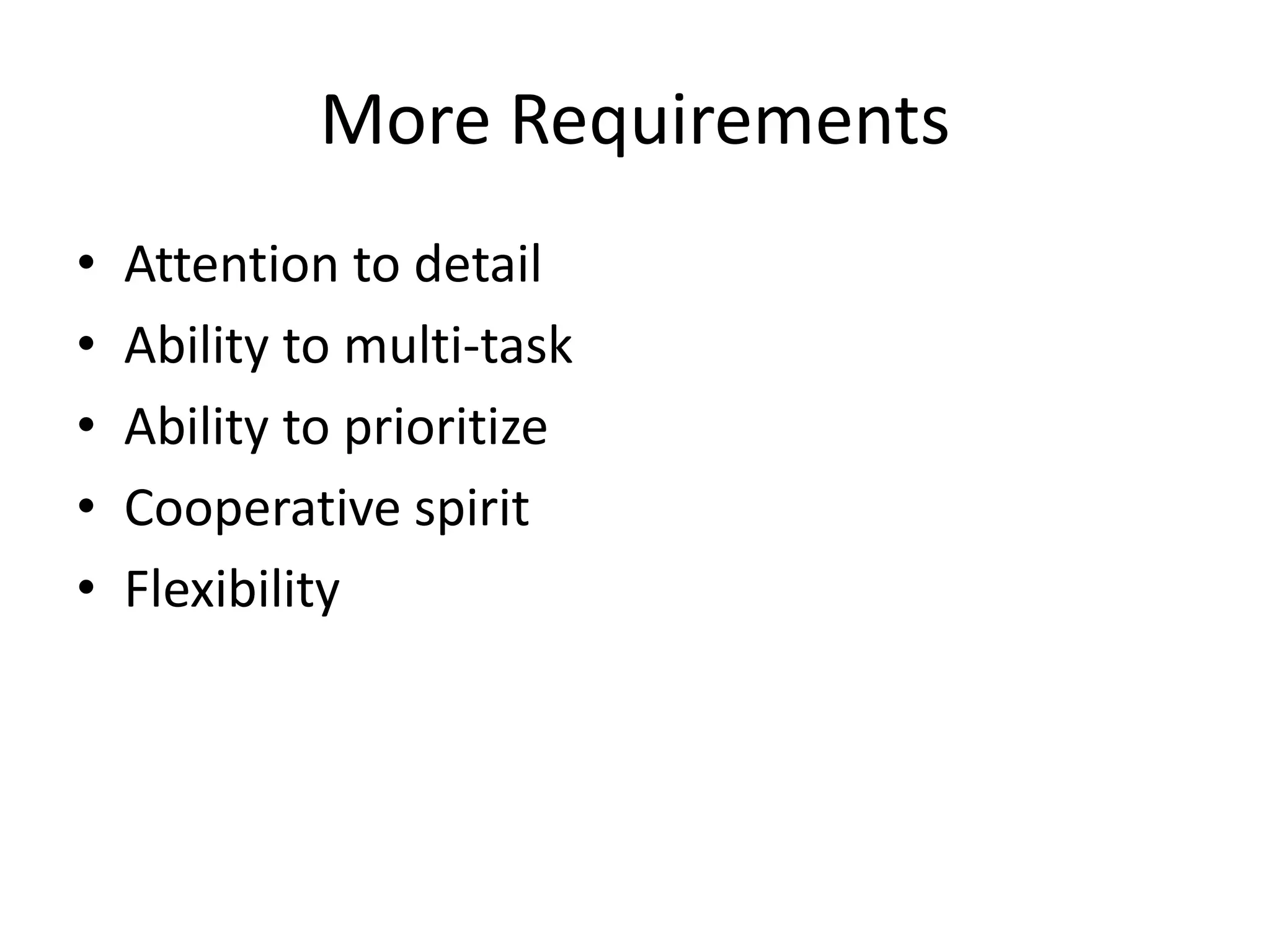 More Requirements

• Attention to detail
• Ability to multi-task
• Ability to prioritize
• Cooperative spirit
• Flexibility